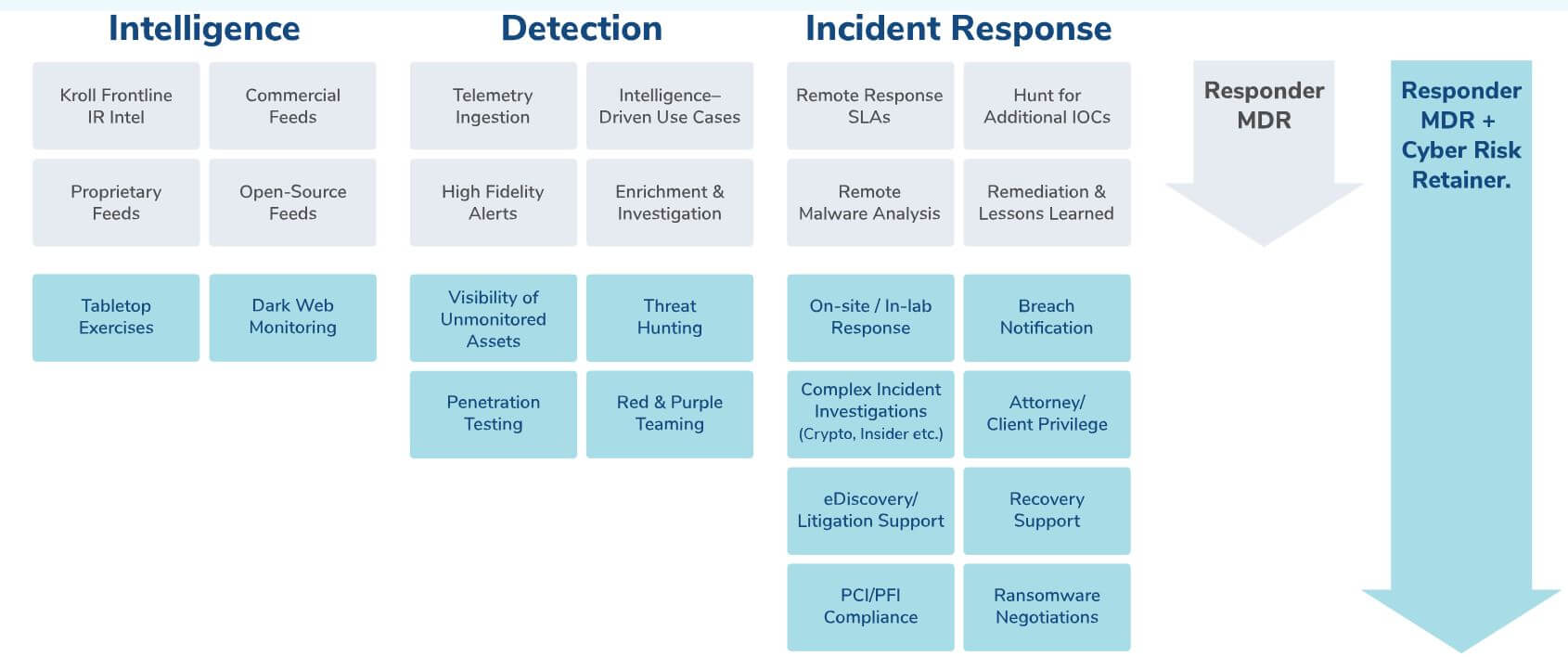 Intelligence

Kroll Frontline IR Intel

Commercial Feeds

Proprietary Feeds

Open-Source Feeds

Tabletop Exercises

Dark Web Monitoring

Detection

Telemetry Ingestion

Intelligence–Driven Use Cases

High Fidelity Alerts

Enrichment & Investigation

Visibility of Unmonitored Assets

Threat Hunting

Penetration Testing

Red & Purple Teaming

Incident Response

Remote Response SLAs

Hunt for Additional IOCs

Remote Malware Analysis

Remediation & Lessons Learned

On-site / In-lab Response

Breach Notification

Complex Incident Investigations (Crypto, Insider etc.)

Attorney/ Client Privilege

eDiscovery/ Litigation Support

Recovery Support

PCI/PFI Compliance

Ransomware Negotiations

Responder MDR

Responder MDR + Cyber Risk Retainer.